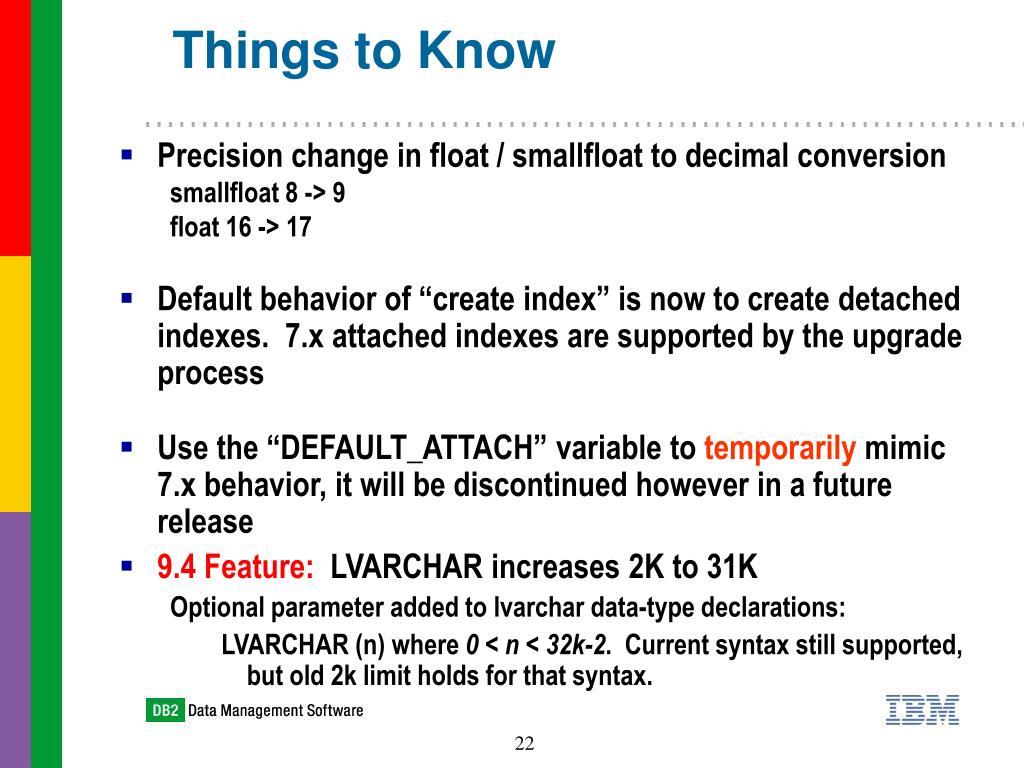 Things to Know

▪ Precision change in float / smallfloat to decimal conversion
smallfloat 8 -> 9
float 16 -> 17

▪ Default behavior of “create index” is now to create detached indexes. 7.x attached indexes are supported by the upgrade process

▪ Use the “DEFAULT_ATTACH” variable to temporarily mimic 7.x behavior, it will be discontinued however in a future release

▪ 9.4 Feature: LVARCHAR increases 2K to 31K
Optional parameter added to lvarchar data-type declarations:
LVARCHAR (n) where $0 < n < 32k-2$. Current syntax still supported, but old 2k limit holds for that syntax.

DB2 Data Management Software

IBM

22